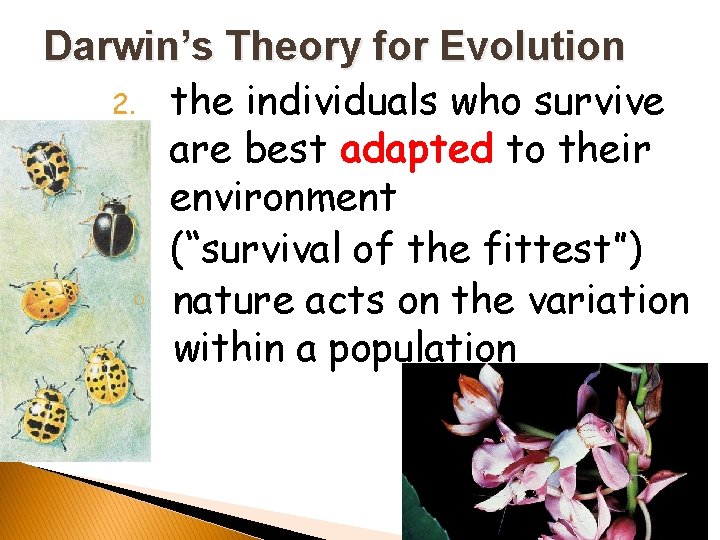 Darwin's Theory for Evolution

2. the individuals who survive are best adapted to their environment
("survival of the fittest")
nature acts on the variation within a population